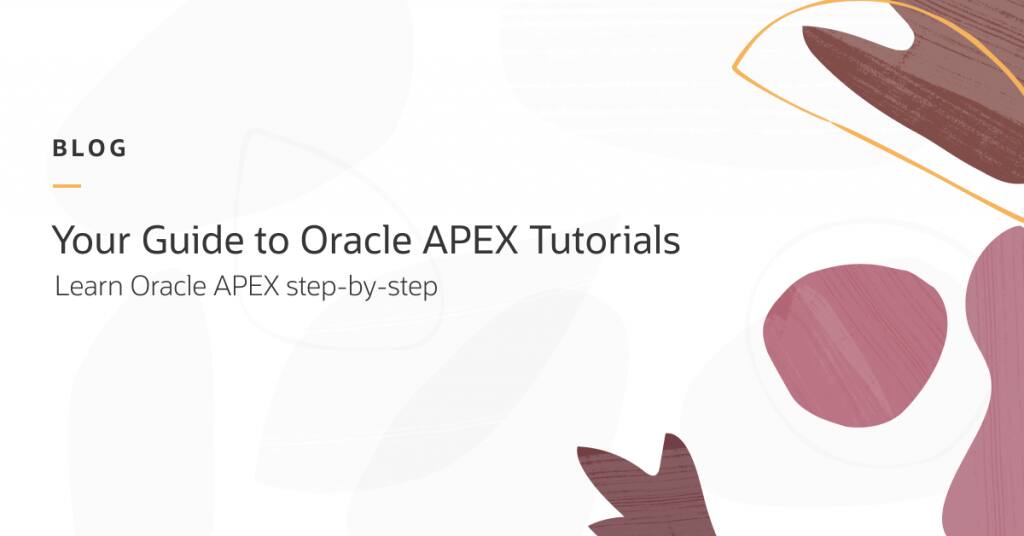 BLOG

Your Guide to Oracle APEX Tutorials

Learn Oracle APEX step-by-step